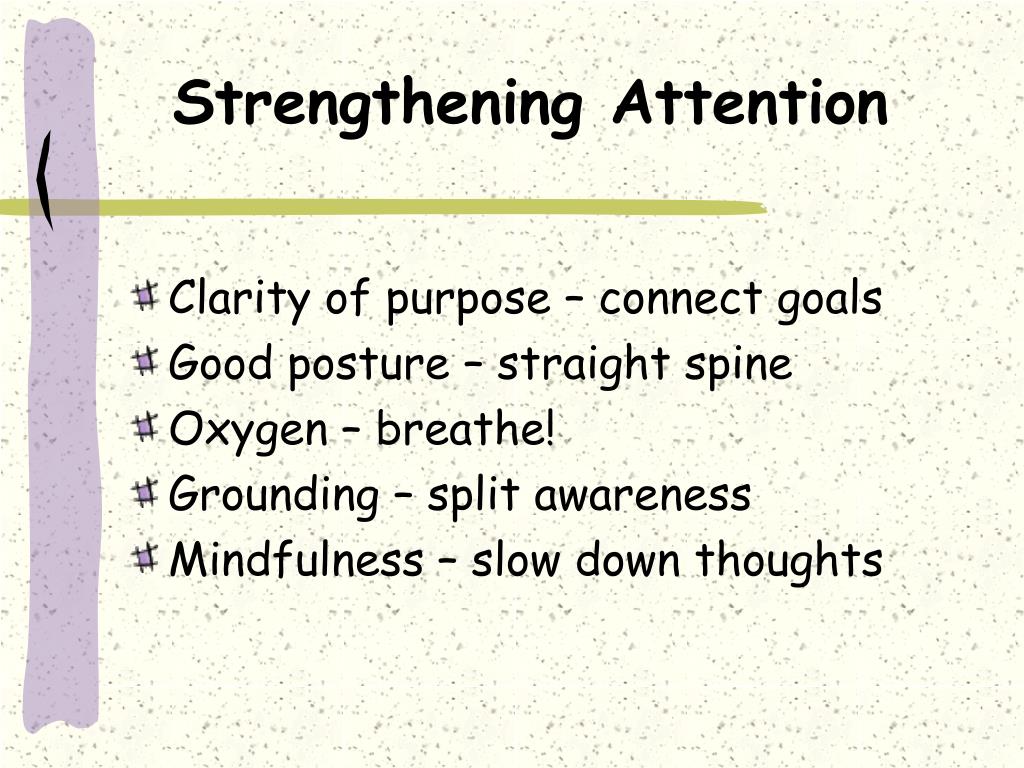 Strengthening Attention

Clarity of purpose – connect goals
Good posture – straight spine
Oxygen – breathe!
Grounding – split awareness
Mindfulness – slow down thoughts